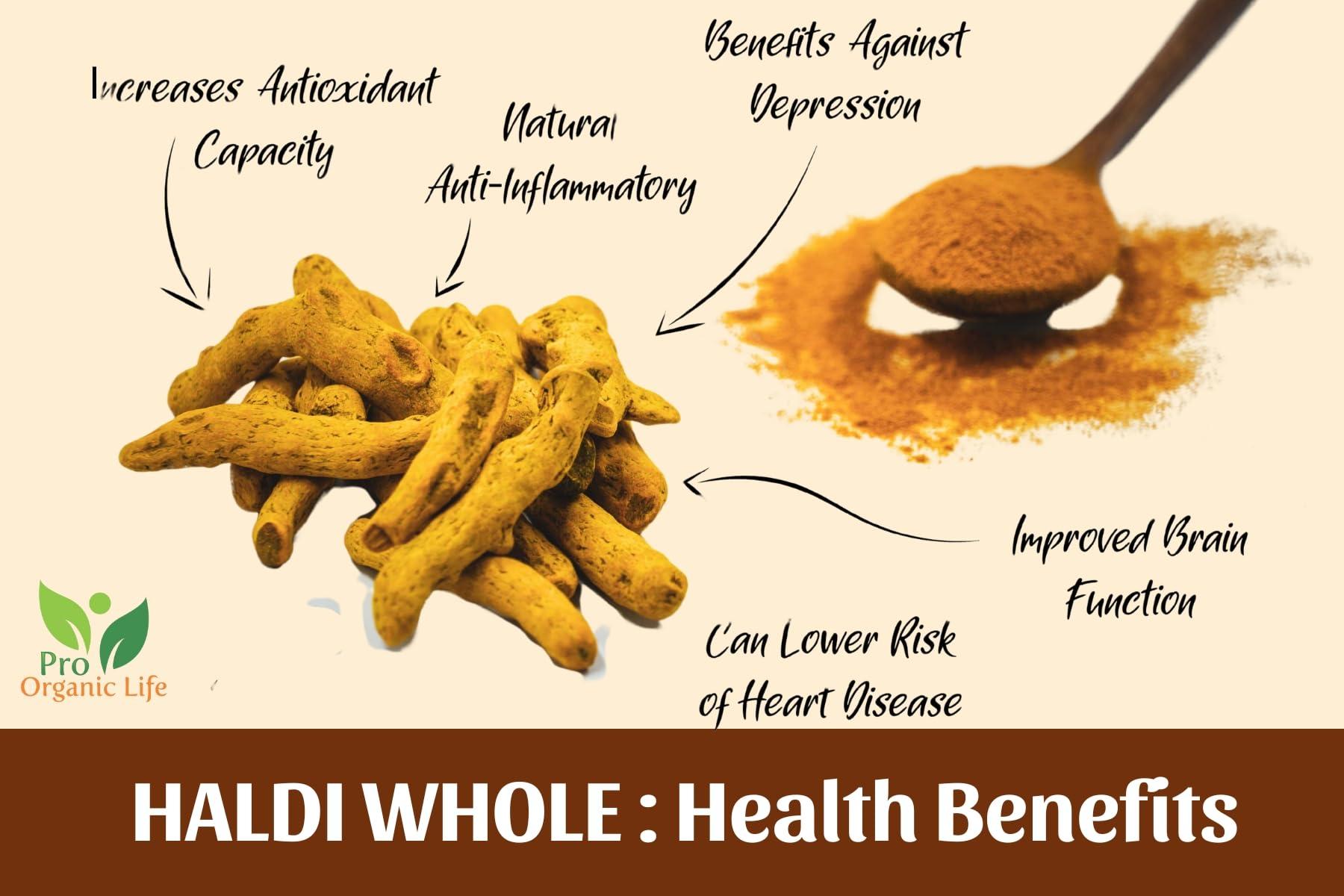 Increases Antioxidant Capacity

Natural Anti-Inflammatory

Benefits Against Depression

Improved Brain Function

Can Lower Risk of Heart Disease

Pro Organic Life

HALDI WHOLE : Health Benefits